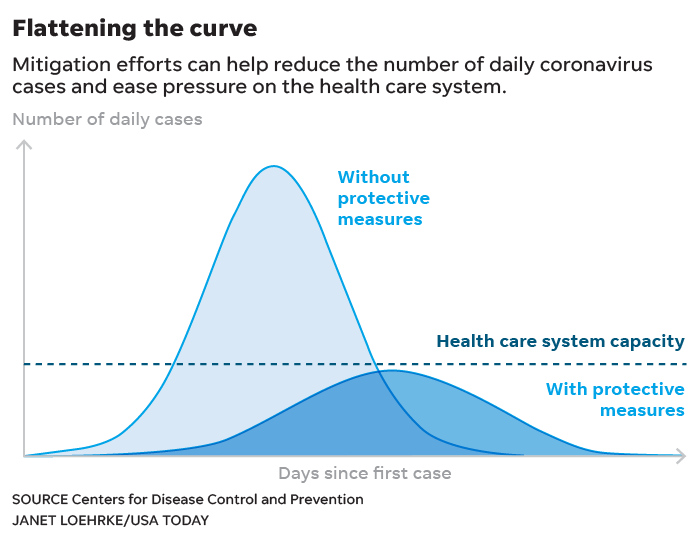 Flattening the curve

Mitigation efforts can help reduce the number of daily coronavirus cases and ease pressure on the health care system.

Number of daily cases

Without protective measures

Health care system capacity

With protective measures

Days since first case

SOURCE Centers for Disease Control and Prevention
JANET LOEHRKE/USA TODAY